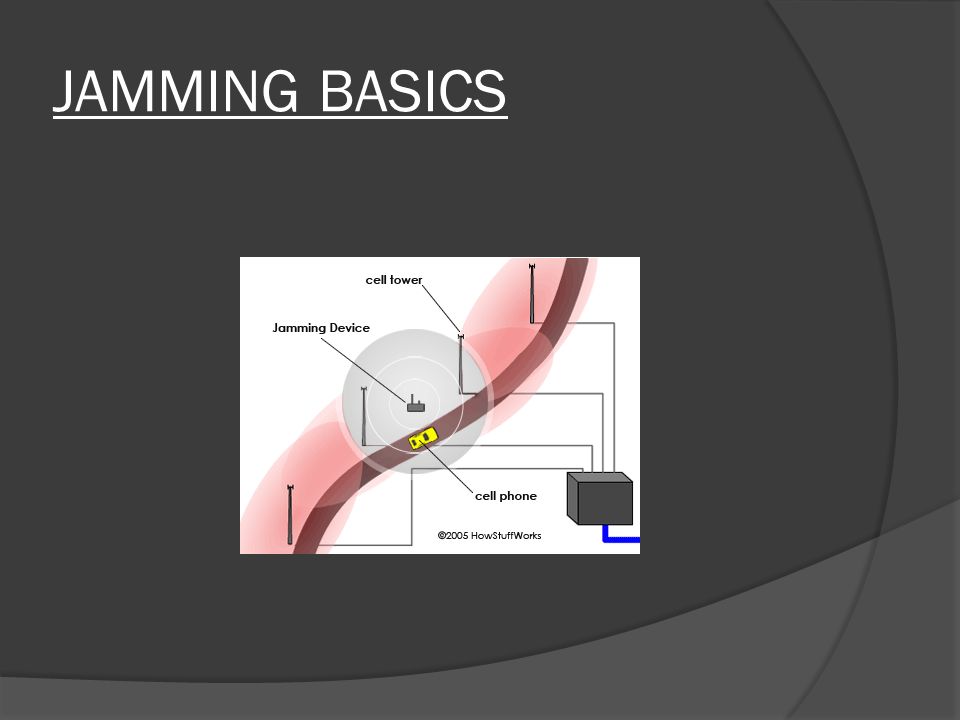 JAMMING BASICS

cell tower

Jamming Device

cell phone

©2005 HowStuffWorks